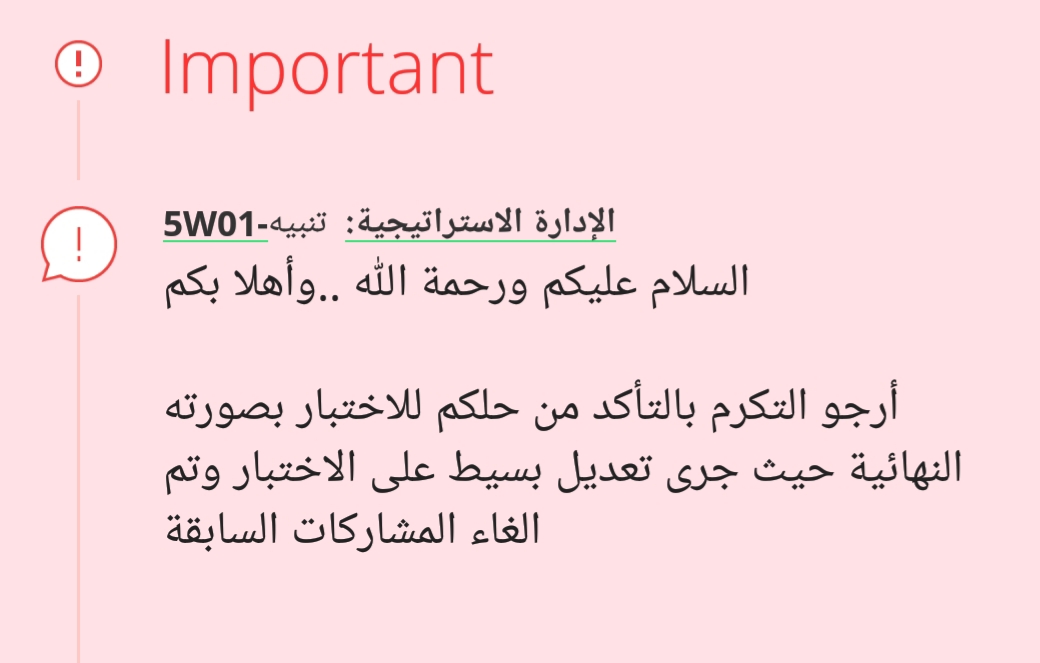 Important

الإدارة الاستراتيجية: تنبيه-5W01
السلام عليكم ورحمة الله ..وأهلا بكم

أرجو التكرم بالتأكد من حلكم للاختبار بصورته النهائية حيث جرى تعديل بسيط على الاختبار وتم الغاء المشاركات السابقة